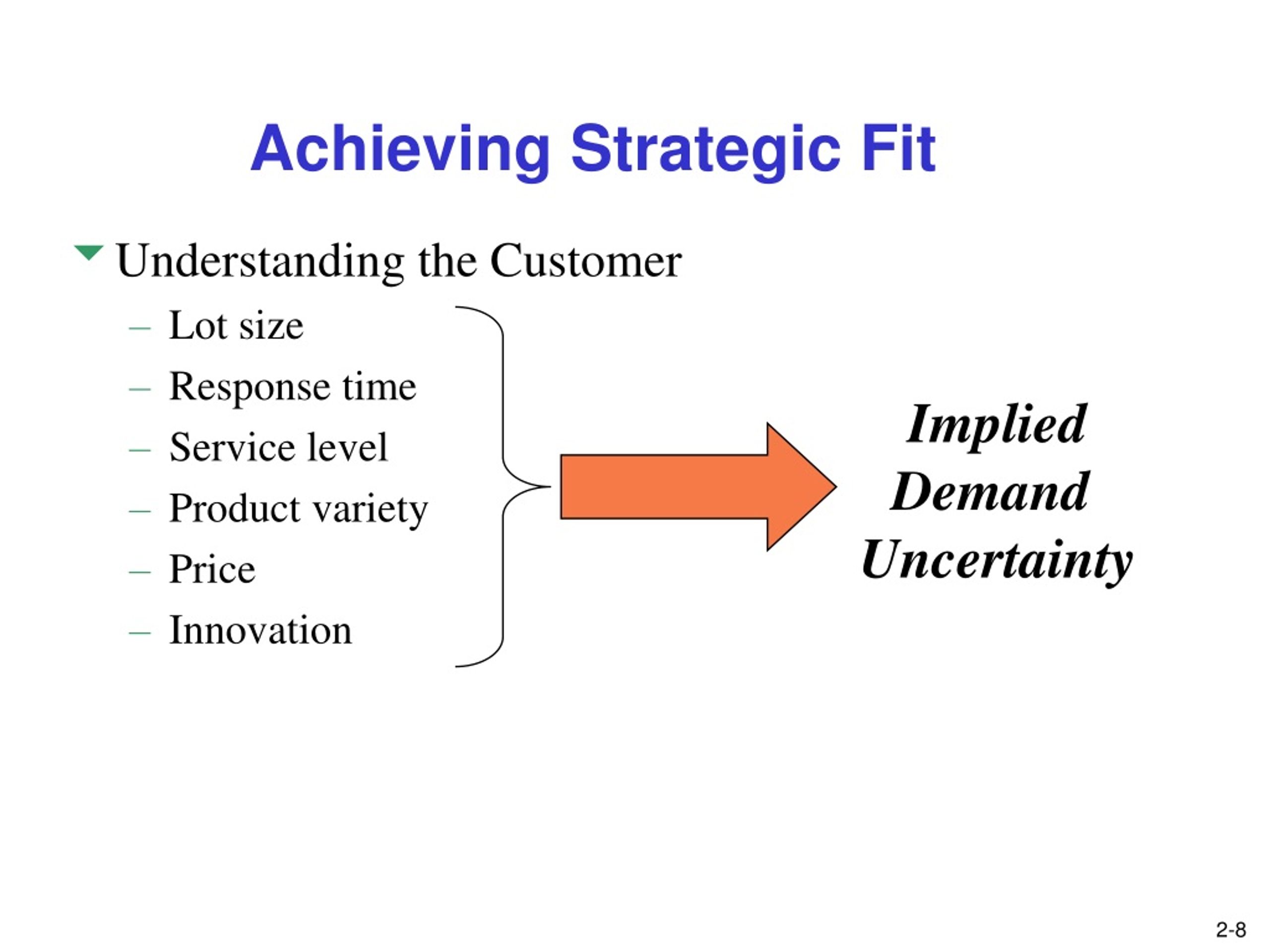 Achieving Strategic Fit

Understanding the Customer

– Lot size
– Response time
– Service level
– Product variety
– Price
– Innovation

Implied Demand Uncertainty

2-8